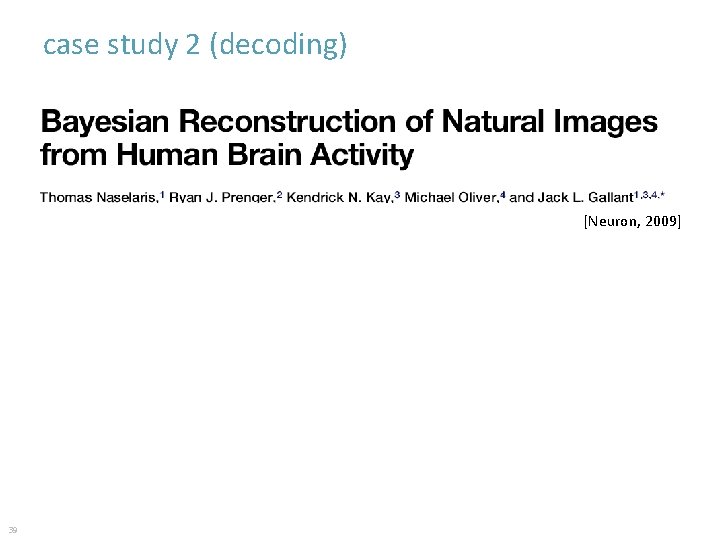 case study 2 (decoding)

Bayesian Reconstruction of Natural Images from Human Brain Activity

Thomas Naselaris,$^1$ Ryan J. Prenger,$^2$ Kendrick N. Kay,$^3$ Michael Oliver,$^4$ and Jack L. Gallant$^{1,3,4,*}$

[Neuron, 2009]

39